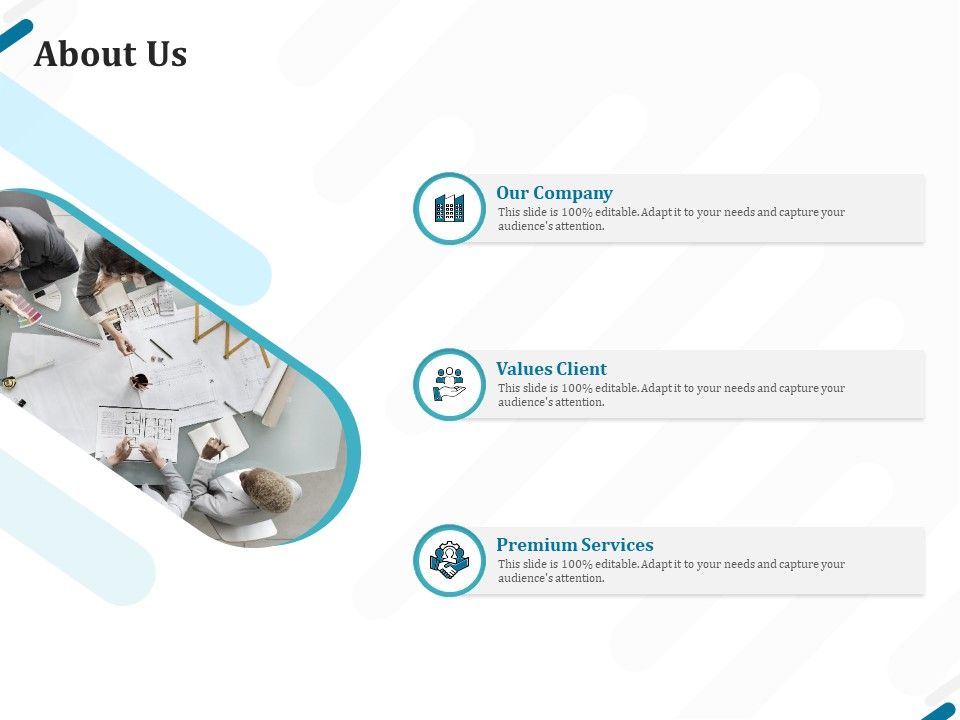 About Us

Our Company
This slide is 100% editable. Adapt it to your needs and capture your audience's attention.

Values Client
This slide is 100% editable. Adapt it to your needs and capture your audience's attention.

Premium Services
This slide is 100% editable. Adapt it to your needs and capture your audience's attention.